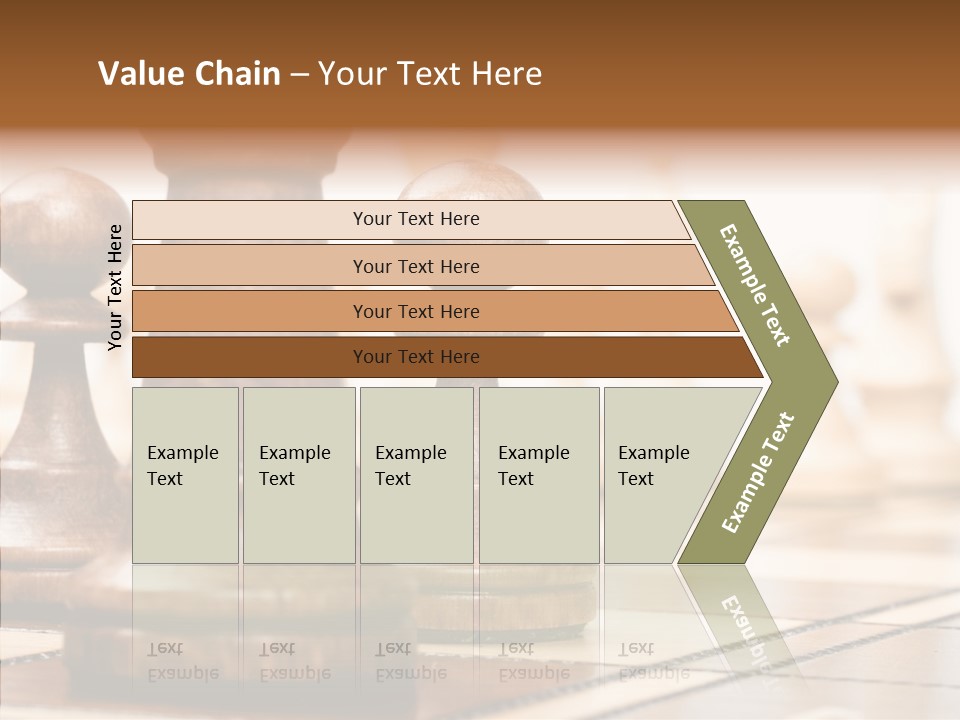 Value Chain – Your Text Here

Your Text Here

Your Text Here

Your Text Here

Your Text Here

Your Text Here

Example Text

Example Text

Example Text

Example Text

Example Text

Example Text

Example Text